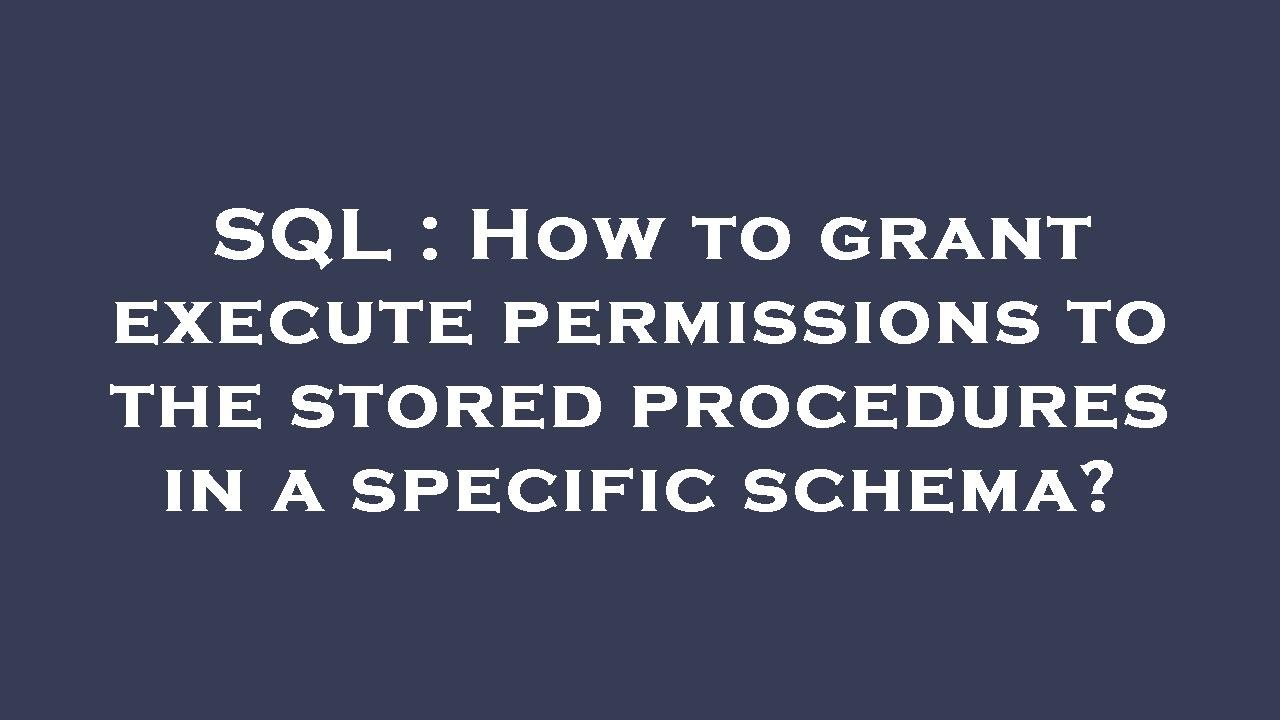 SQL : How to grant execute permissions to the stored procedures in a specific schema?